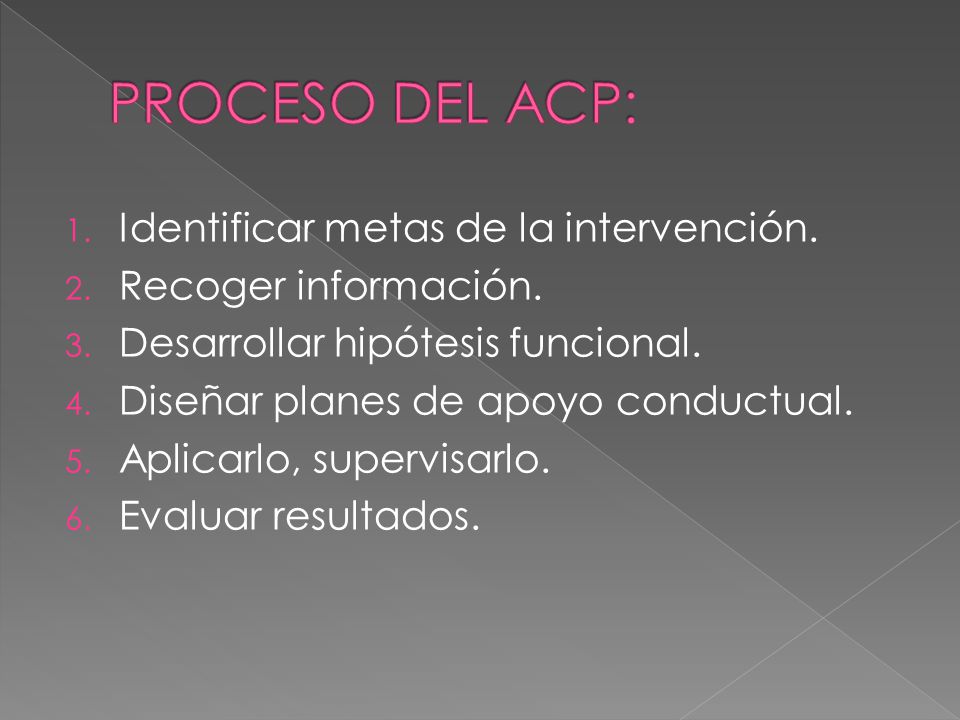 PROCESO DEL ACP:

1. Identificar metas de la intervención.
2. Recoger información.
3. Desarrollar hipótesis funcional.
4. Diseñar planes de apoyo conductual.
5. Aplicarlo, supervisarlo.
6. Evaluar resultados.